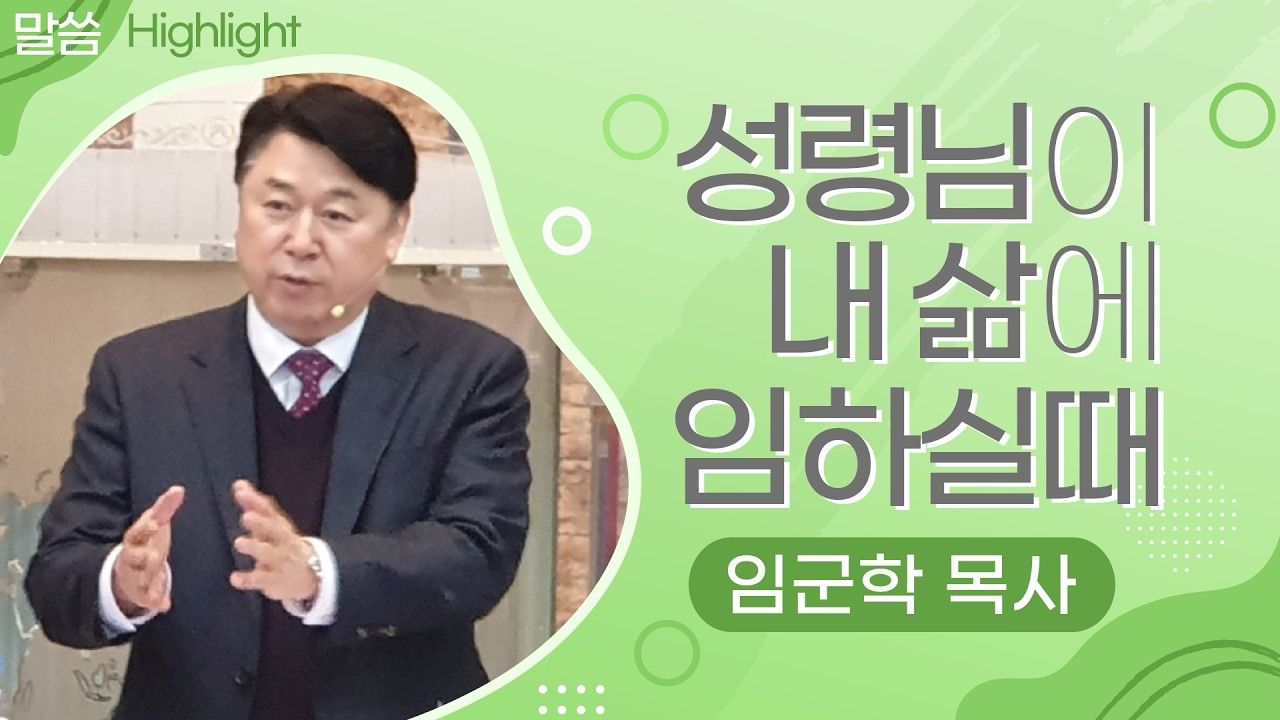 말씀 Highlight

성령님이
내 삶에
임하실때

임군학 목사